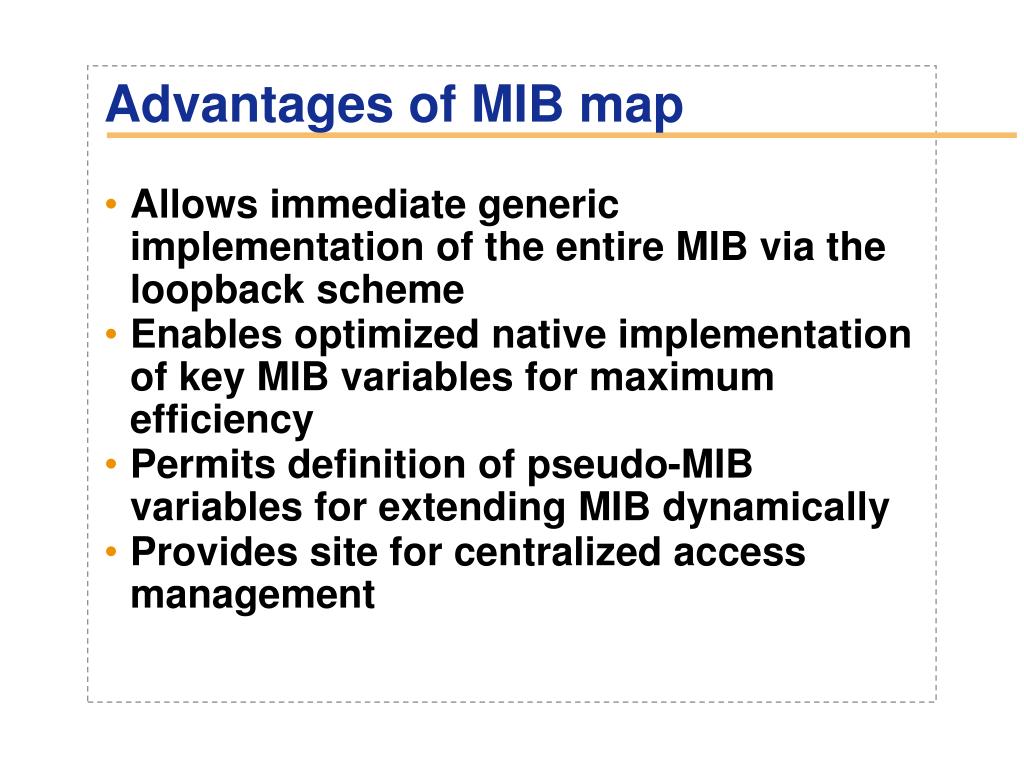 Advantages of MIB map

• Allows immediate generic implementation of the entire MIB via the loopback scheme
• Enables optimized native implementation of key MIB variables for maximum efficiency
• Permits definition of pseudo-MIB variables for extending MIB dynamically
• Provides site for centralized access management